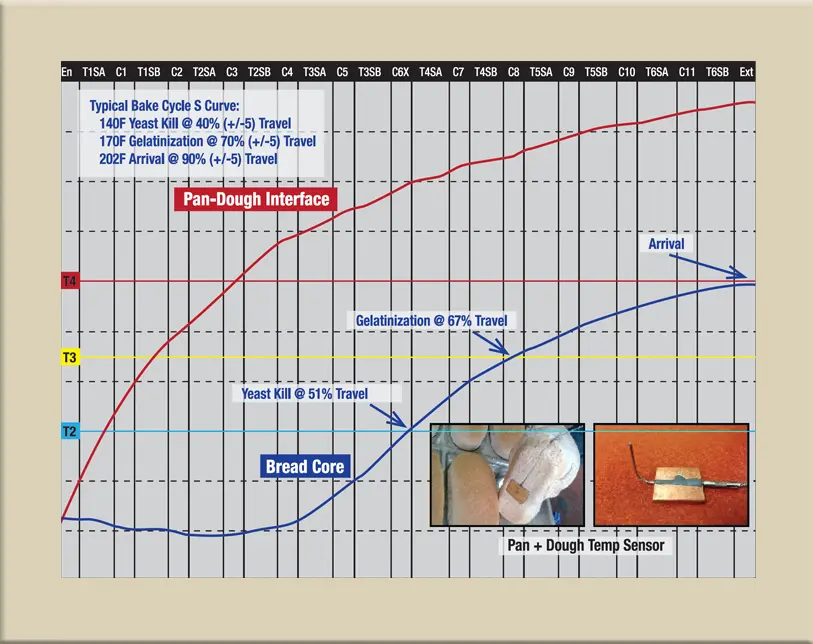 En T1SA C1 T1SB C2 T2SA C3 T2SB C4 T3SA C5 T3SB C6X T4SA C7 T4SB C8 T5SA C9 T5SB C10 T6SA C11 T6SB Ext

Typical Bake Cycle S Curve:
140F Yeast Kill @ 40% (+/-5) Travel
170F Gelatinization @ 70% (+/-5) Travel
202F Arrival @ 90% (+/-5) Travel

Pan-Dough Interface

Arrival

T4

Gelatinization @ 67% Travel

T3

Yeast Kill @ 51% Travel

T2

Bread Core

Pan + Dough Temp Sensor